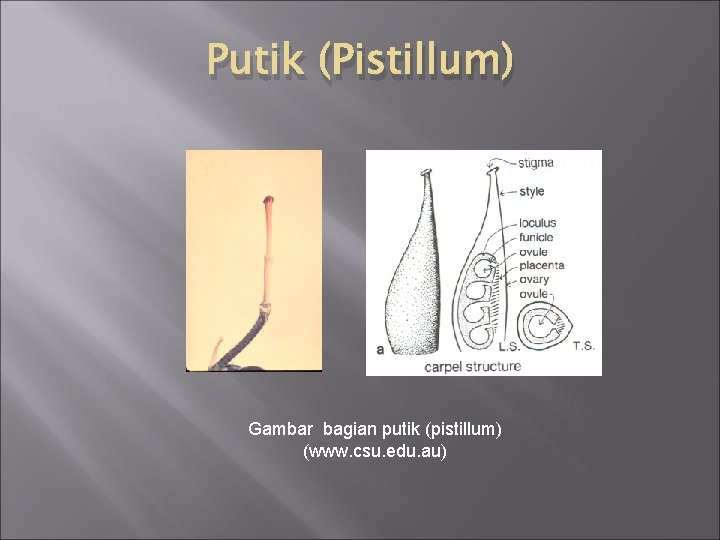 Putik (Pistillum)

stigma
style
loculus
funicle
ovule
placenta
ovary
ovule
a
L.S.
T.S.
carpel structure

Gambar bagian putik (pistillum)
(www.csu.edu.au)